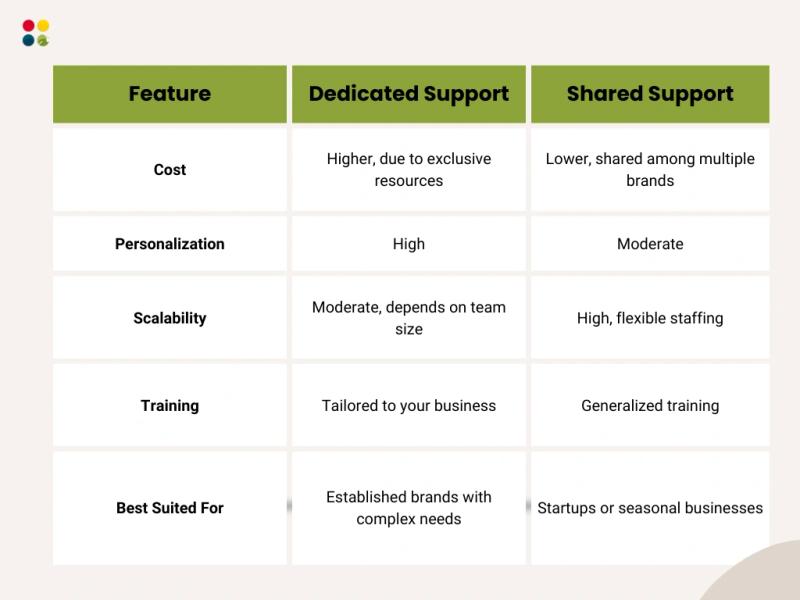 | Feature | Dedicated Support | Shared Support |
|---|---|---|
| Cost | Higher, due to exclusive resources | Lower, shared among multiple brands |
| Personalization | High | Moderate |
| Scalability | Moderate, depends on team size | High, flexible staffing |
| Training | Tailored to your business | Generalized training |
| Best Suited For | Established brands with complex needs | Startups or seasonal businesses |